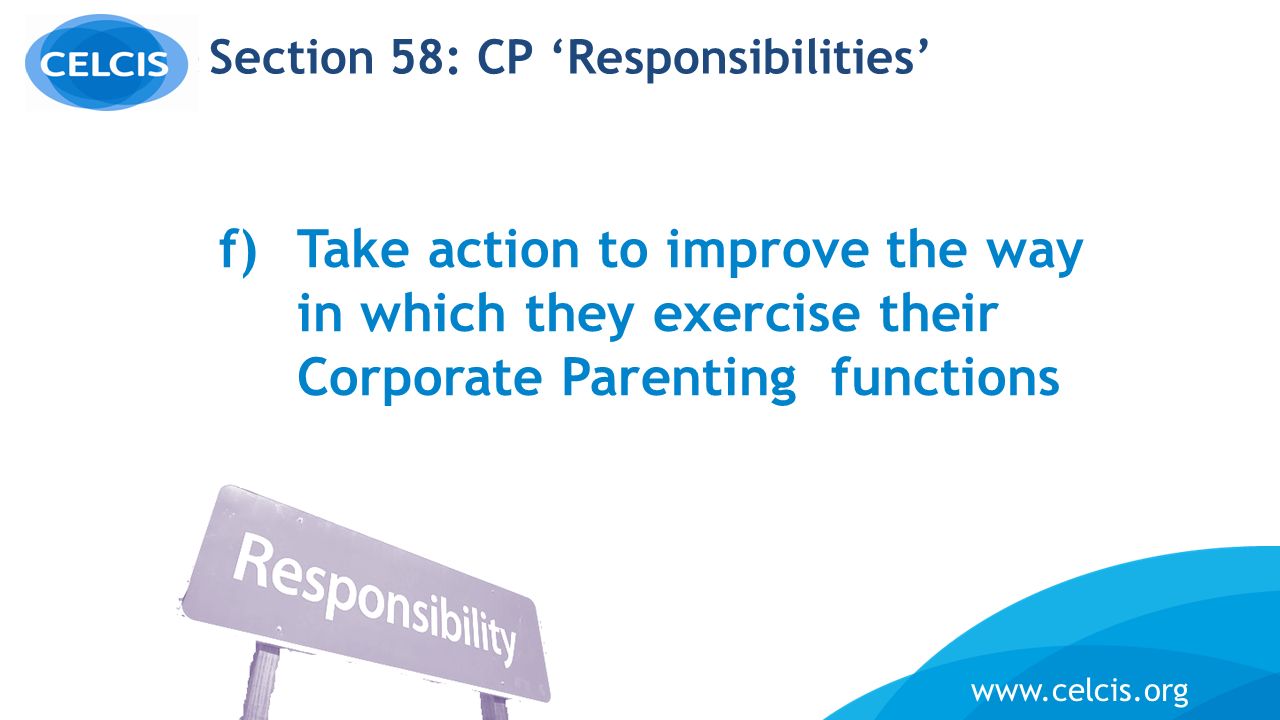 CELCIS

Section 58: CP ‘Responsibilities’

f) Take action to improve the way in which they exercise their Corporate Parenting functions

Responsibility

www.celcis.org